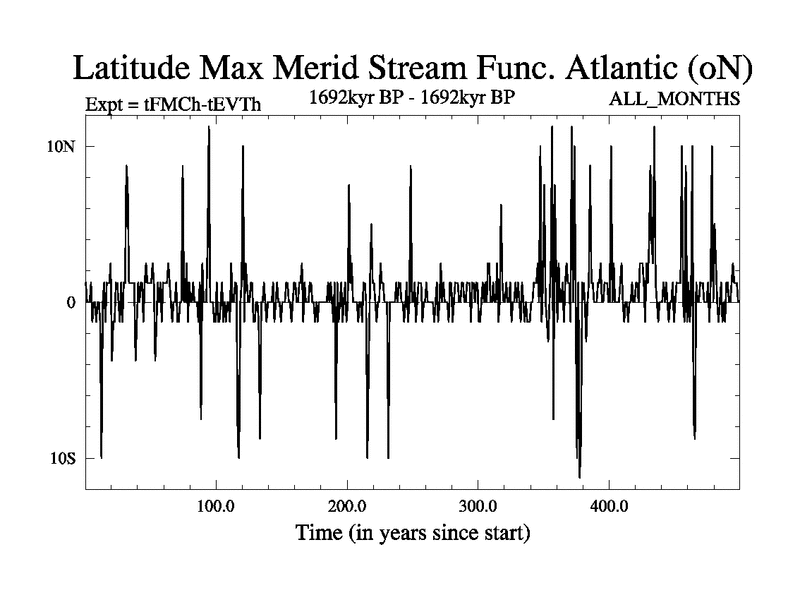 Latitude Max Merid Stream Func. Atlantic (oN)

Expt = tFMCh-tEVTh

1692kyr BP - 1692kyr BP

ALL_MONTHS

10N

0

10S

100.0

200.0

300.0

400.0

Time (in years since start)